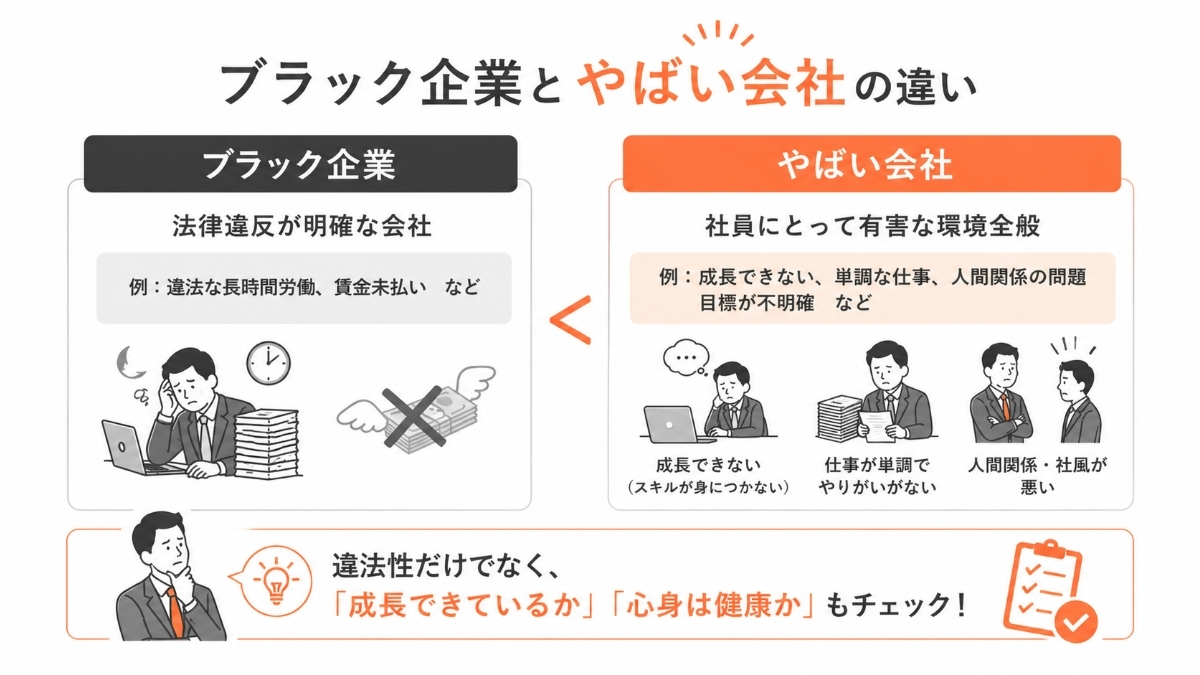 ブラック企業とやばい会社の違い

ブラック企業

法律違反が明確な会社

例：違法な長時間労働、賃金未払い　など

<

やばい会社

社員にとって有害な環境全般

例：成長できない、単調な仕事、人間関係の問題
目標が不明確　など

成長できない
（スキルが身につかない）

仕事が単調で
やりがいがない

人間関係・社風が
悪い

違法性だけでなく、
「成長できているか」「心身は健康か」もチェック！